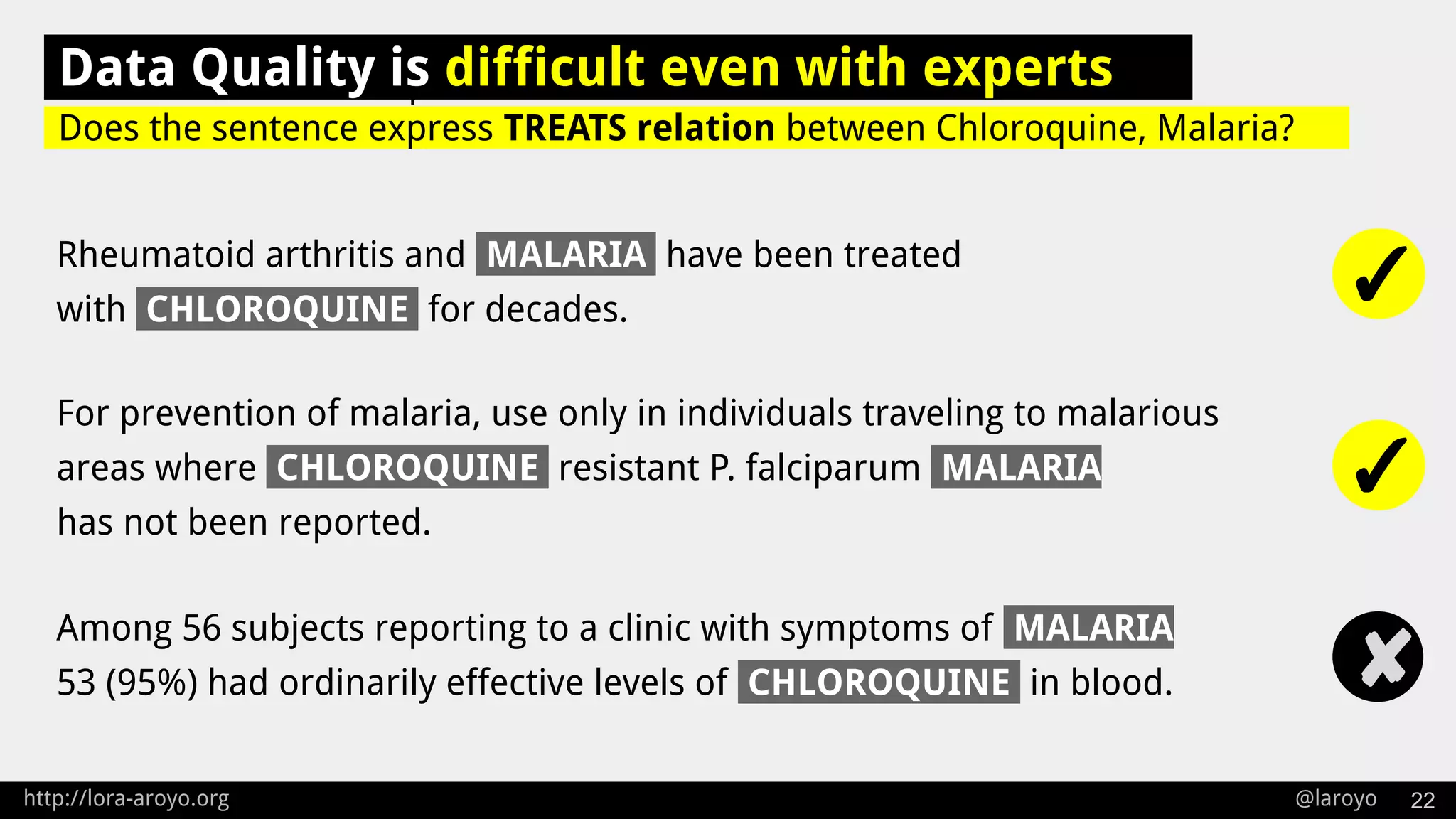 Data Quality is difficult even with experts

Does the sentence express TREATS relation between Chloroquine, Malaria?

Rheumatoid arthritis and MALARIA have been treated with CHLOROQUINE for decades.

✓

For prevention of malaria, use only in individuals traveling to malarious areas where CHLOROQUINE resistant P. falciparum MALARIA has not been reported.

✓

Among 56 subjects reporting to a clinic with symptoms of MALARIA 53 (95%) had ordinarily effective levels of CHLOROQUINE in blood.

✗

http://lora-aroyo.org

@laroyo 22